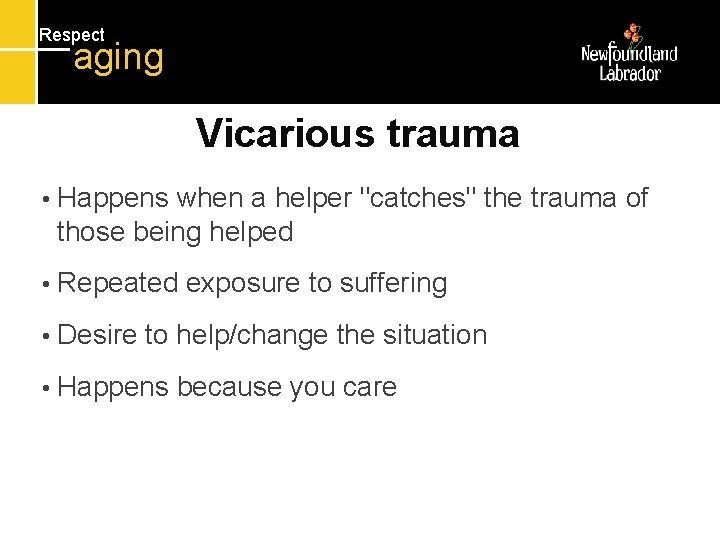 Respect
aging

Newfoundland
Labrador

Vicarious trauma

• Happens when a helper "catches" the trauma of those being helped

• Repeated exposure to suffering

• Desire to help/change the situation

• Happens because you care